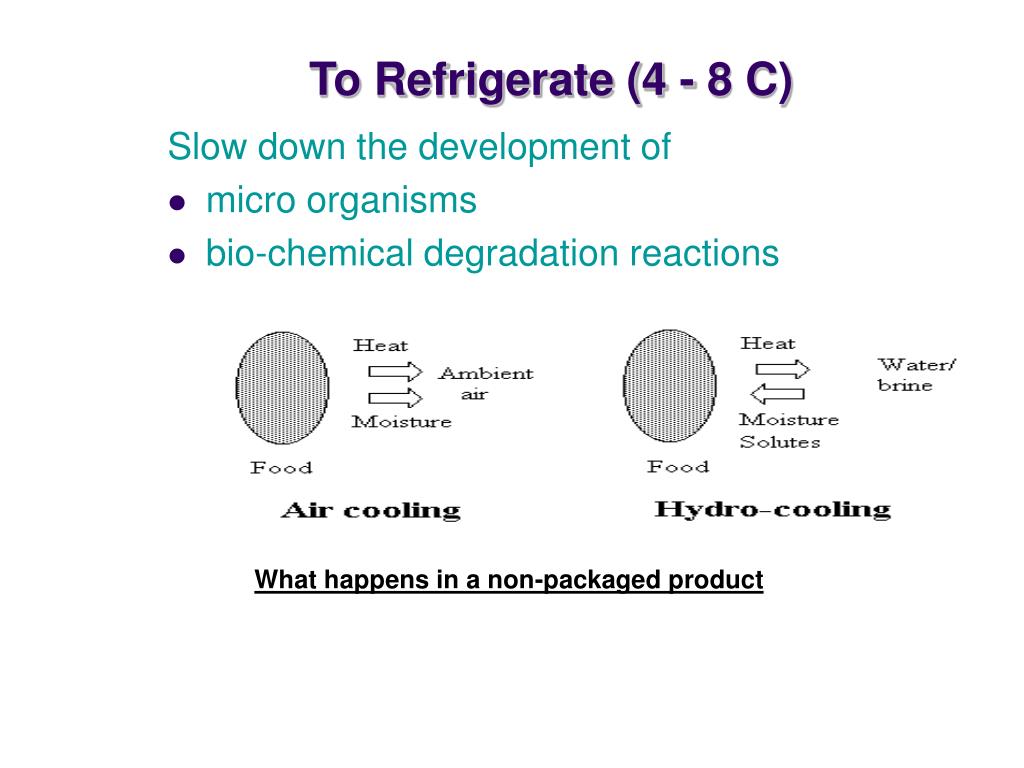 To Refrigerate (4 - 8 C)

Slow down the development of

- micro organisms
- bio-chemical degradation reactions

Heat
Ambient air
Moisture
Food
Air cooling

Heat
Water/ brine
Moisture
Solutes
Food
Hydro-cooling

What happens in a non-packaged product